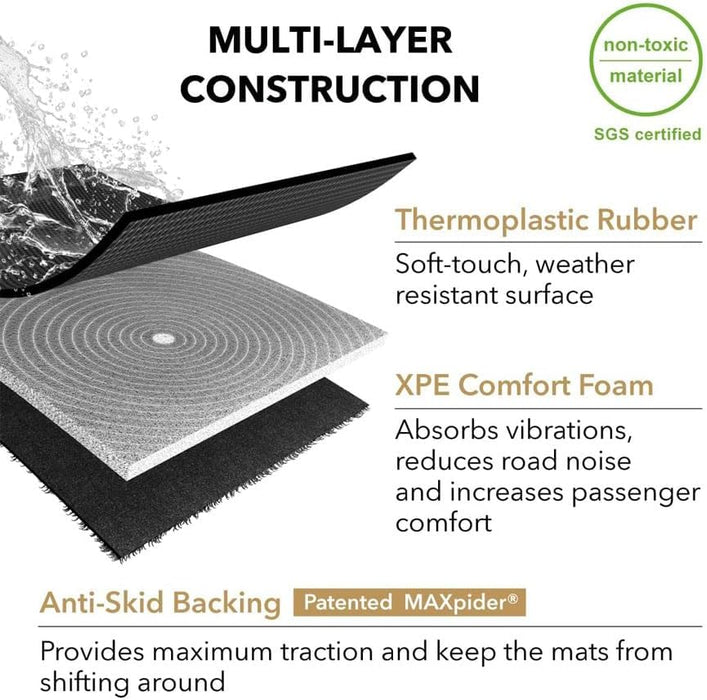 MULTI-LAYER CONSTRUCTION

non-toxic
material
SGS certified

Thermoplastic Rubber

Soft-touch, weather resistant surface

XPE Comfort Foam

Absorbs vibrations, reduces road noise and increases passenger comfort

Anti-Skid Backing Patented MAXpider®

Provides maximum traction and keep the mats from shifting around